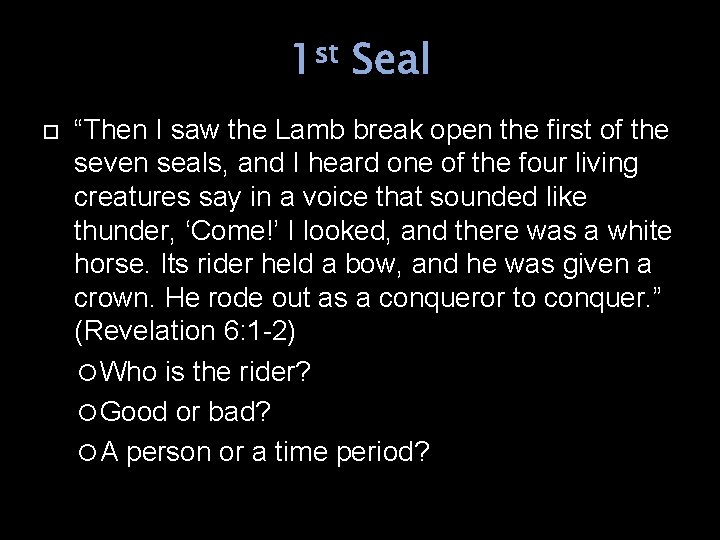 1st Seal

“Then I saw the Lamb break open the first of the seven seals, and I heard one of the four living creatures say in a voice that sounded like thunder, ‘Come!’ I looked, and there was a white horse. Its rider held a bow, and he was given a crown. He rode out as a conqueror to conquer.” (Revelation 6:1-2)

Who is the rider?

Good or bad?

A person or a time period?